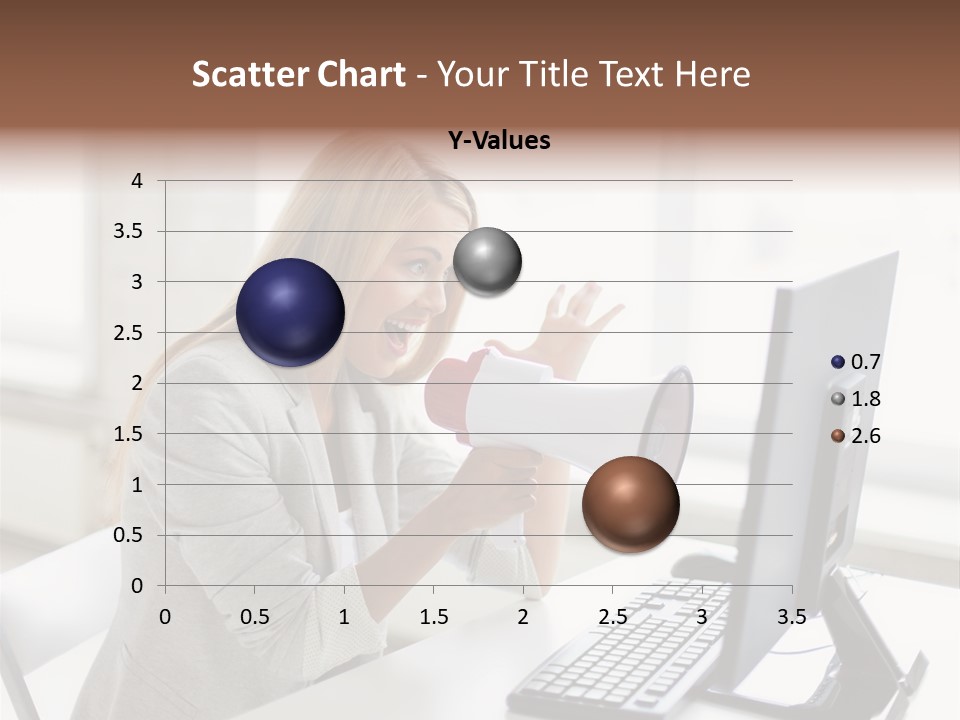 Scatter Chart - Your Title Text Here

Y-Values

4
3.5
3
2.5
2
1.5
1
0.5
0

0 0.5 1 1.5 2 2.5 3 3.5

0.7
1.8
2.6